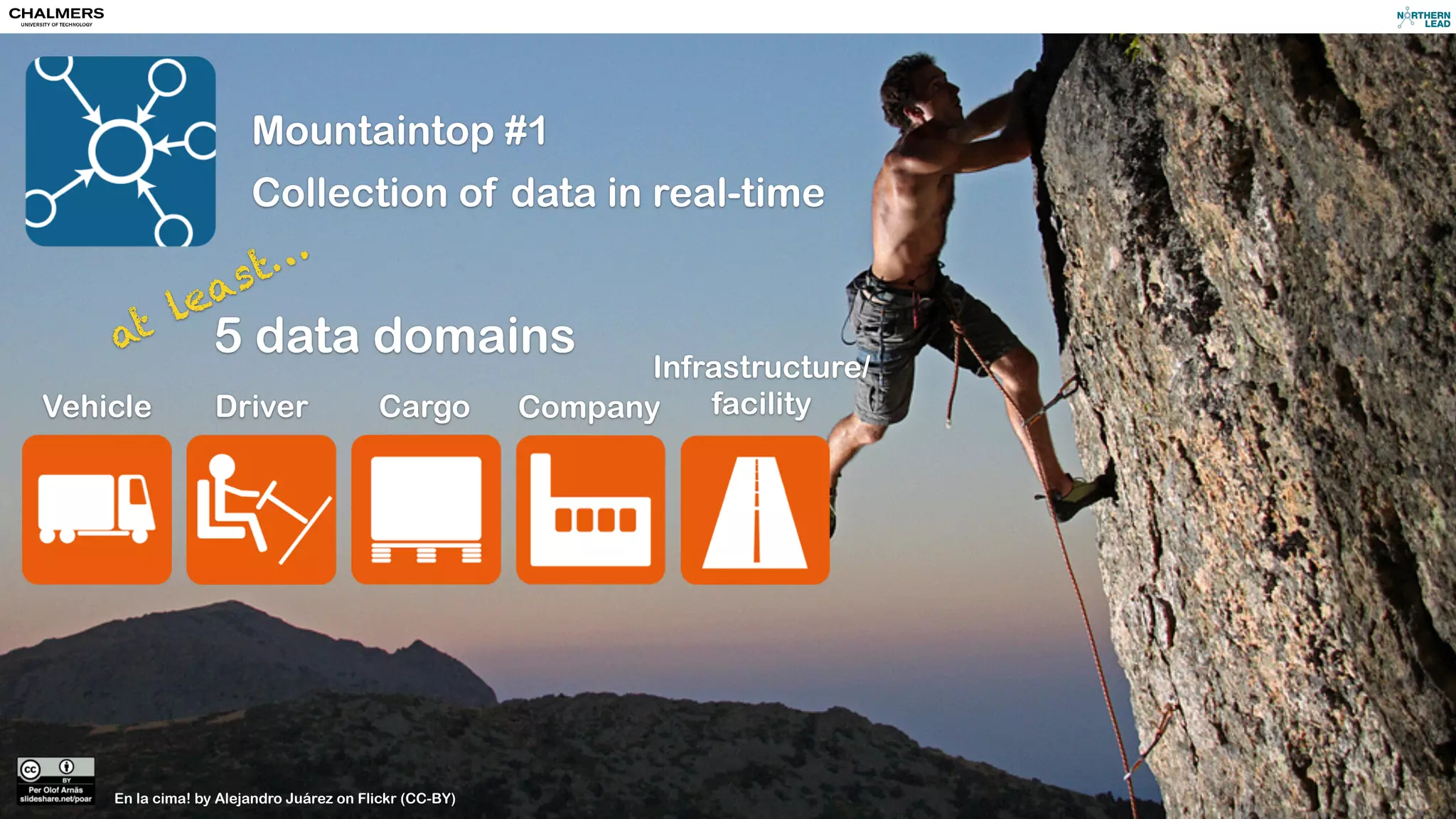 CHALMERS
UNIVERSITY OF TECHNOLOGY

NORTHERN LEAD

Mountaintop #1

Collection of data in real-time

at least...

5 data domains

Vehicle

Driver

Cargo

Company

Infrastructure/ facility

cc BY
Per Olof Arnäs
slideshare.net/poar

En la cima! by Alejandro Juárez on Flickr (CC-BY)